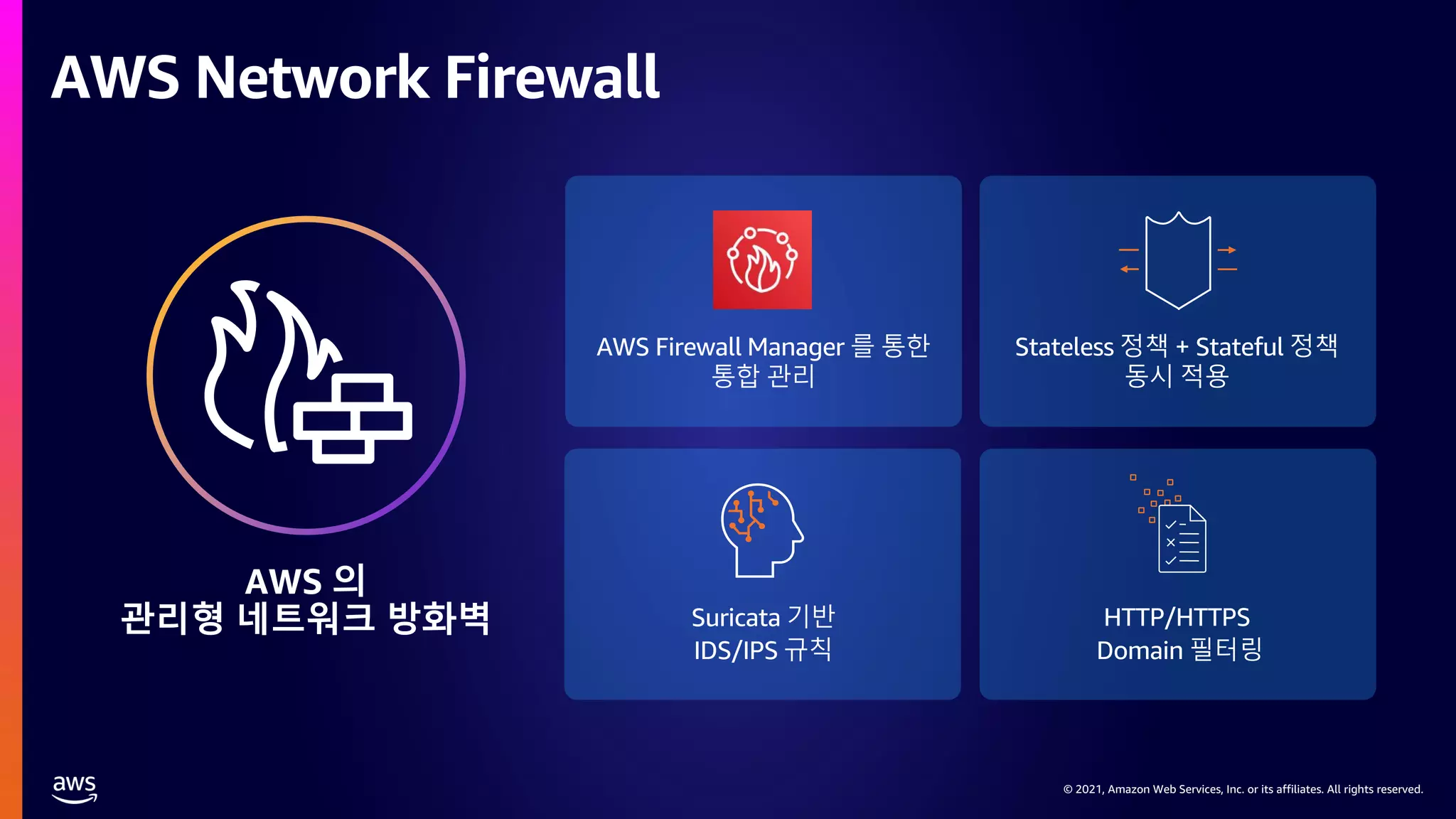 AWS Network Firewall

AWS 의
관리형 네트워크 방화벽

AWS Firewall Manager 를 통한
통합 관리

Stateless 정책 + Stateful 정책
동시 적용

Suricata 기반
IDS/IPS 규칙

HTTP/HTTPS
Domain 필터링

aws

© 2021, Amazon Web Services, Inc. or its affiliates. All rights reserved.